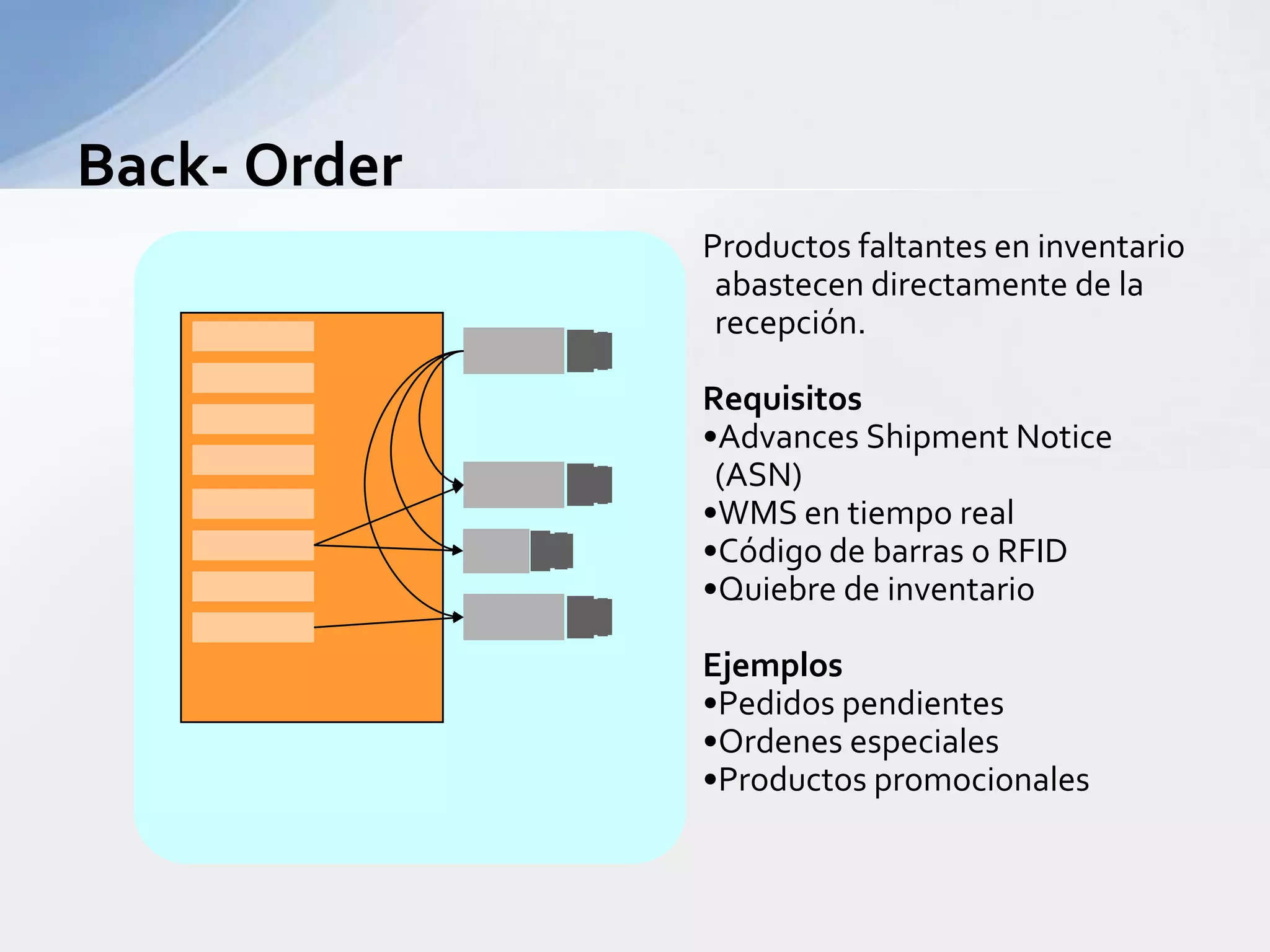 Back- Order

Productos faltantes en inventario abastecen directamente de la recepción.

Requisitos
•Advances Shipment Notice (ASN)
•WMS en tiempo real
•Código de barras o RFID
•Quiebre de inventario

Ejemplos
•Pedidos pendientes
•Ordenes especiales
•Productos promocionales